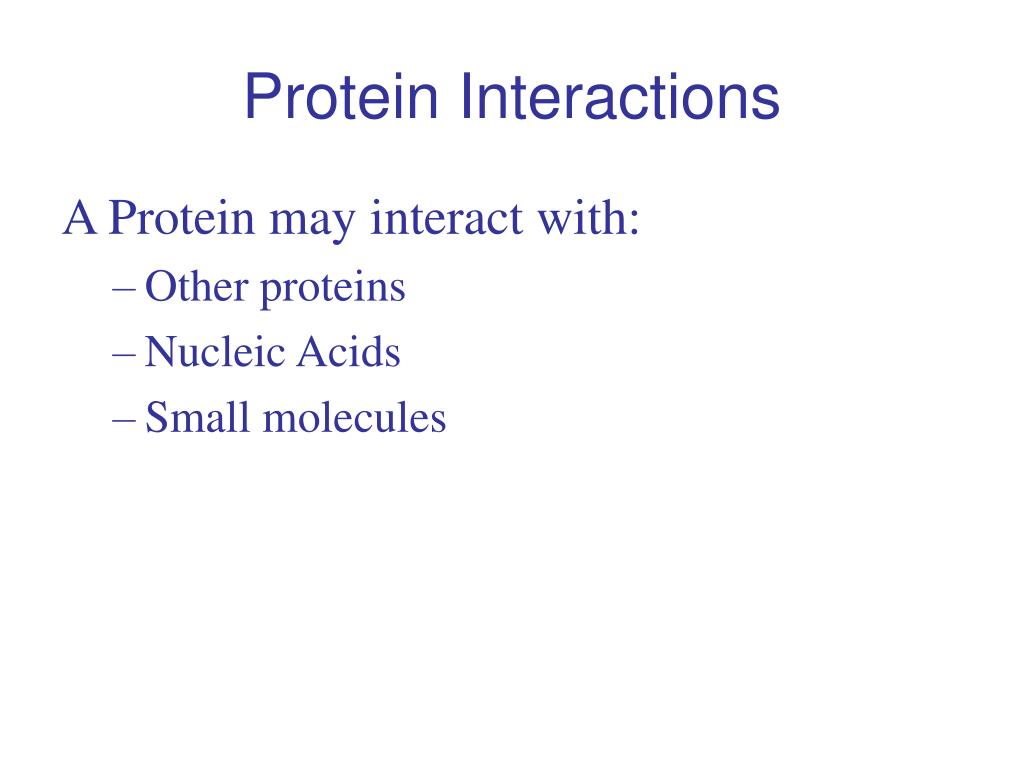 Protein Interactions

A Protein may interact with:

– Other proteins
– Nucleic Acids
– Small molecules